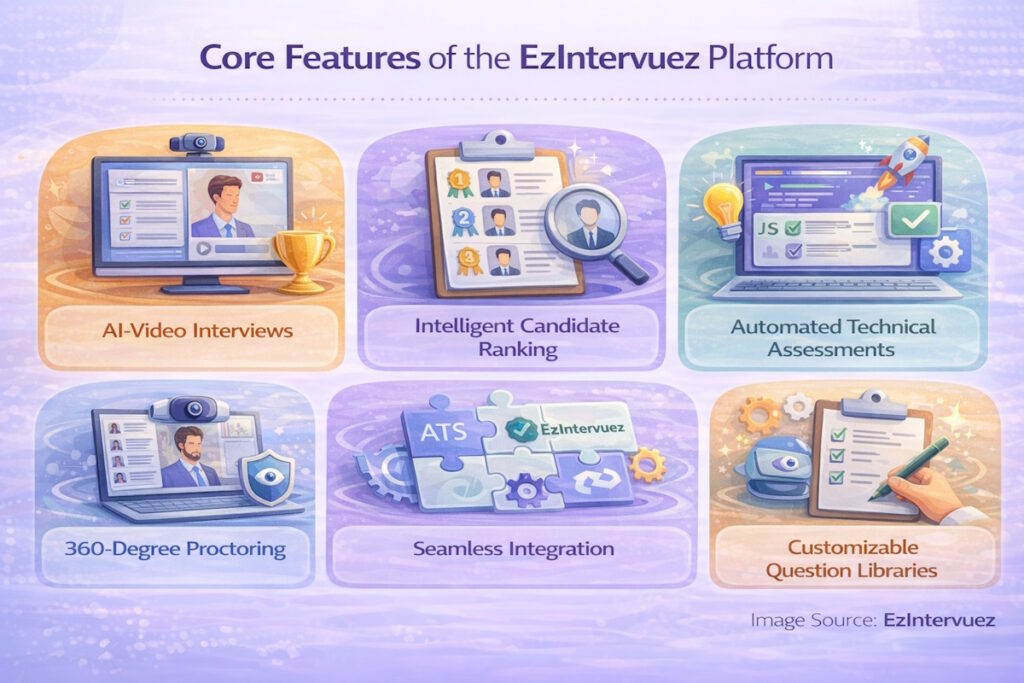 Core Features of the EzIntervuez Platform

1
2
3

JS

AI-Video Interviews

Intelligent Candidate Ranking

Automated Technical Assessments

ATS
EzIntervuez

360-Degree Proctoring

Seamless Integration

Customizable Question Libraries

Image Source: EzIntervuez